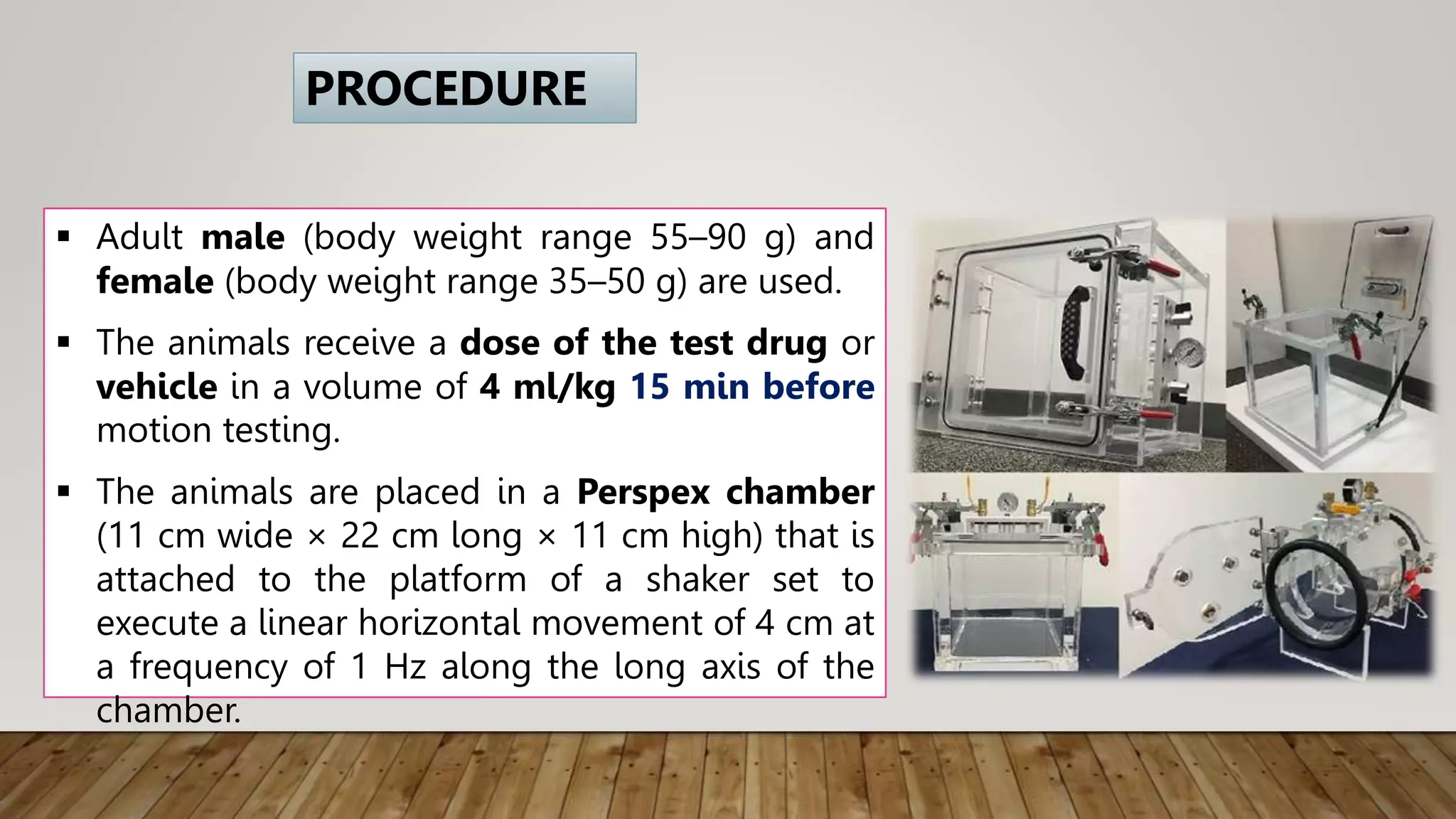 PROCEDURE

▪ Adult male (body weight range 55–90 g) and female (body weight range 35–50 g) are used.

▪ The animals receive a dose of the test drug or vehicle in a volume of 4 ml/kg 15 min before motion testing.

▪ The animals are placed in a Perspex chamber (11 cm wide × 22 cm long × 11 cm high) that is attached to the platform of a shaker set to execute a linear horizontal movement of 4 cm at a frequency of 1 Hz along the long axis of the chamber.